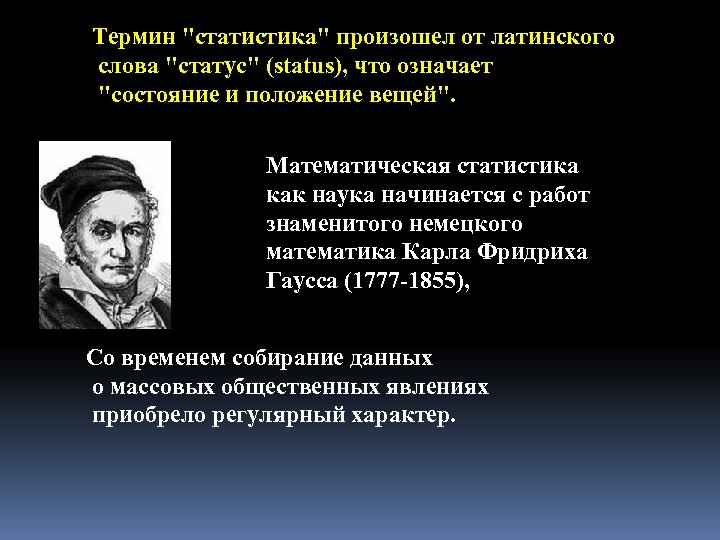 Термин "статистика" произошел от латинского слова "статус" (status), что означает "состояние и положение вещей".

Математическая статистика как наука начинается с работ знаменитого немецкого математика Карла Фридриха Гаусса (1777-1855),

Со временем собирание данных о массовых общественных явлениях приобрело регулярный характер.